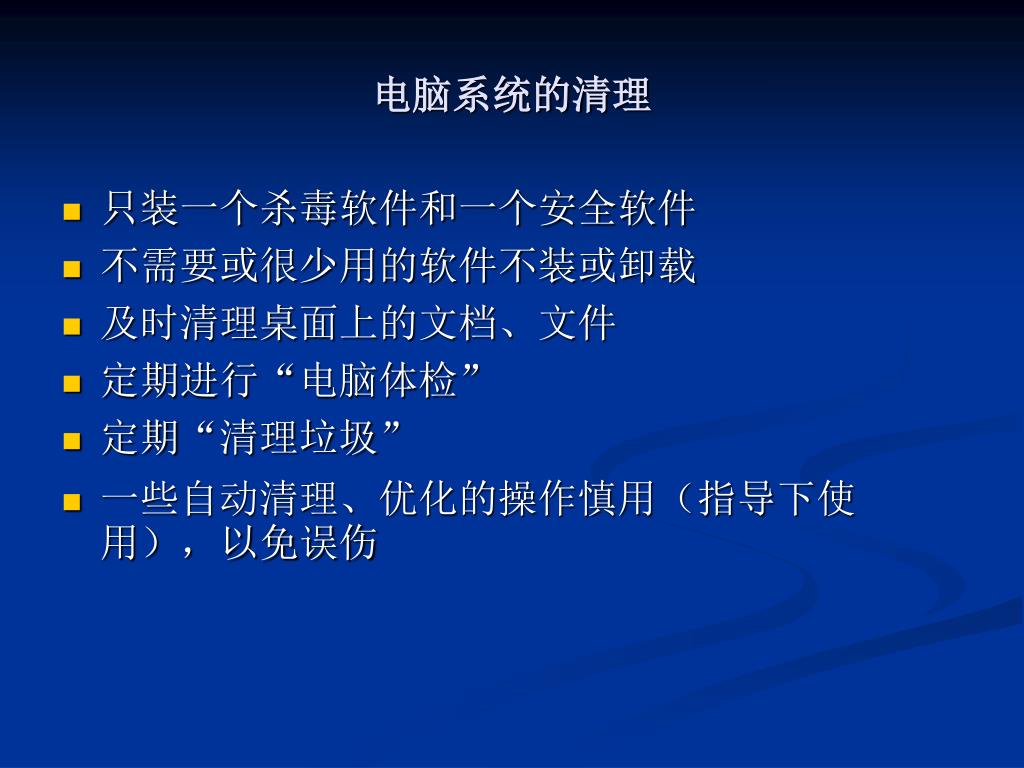 电脑系统的清理

- 只装一个杀毒软件和一个安全软件
- 不需要或很少用的软件不装或卸载
- 及时清理桌面上的文档、文件
- 定期进行“电脑体检”
- 定期“清理垃圾”
- 一些自动清理、优化的操作慎用（指导下使用），以免误伤